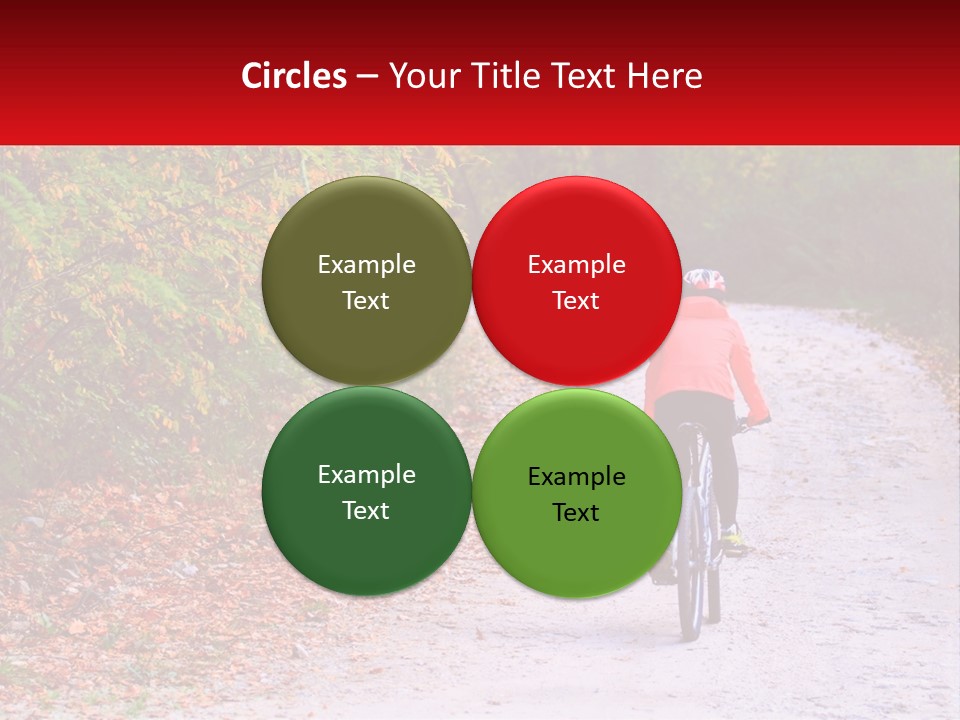 Circles – Your Title Text Here

Example Text

Example Text

Example Text

Example Text